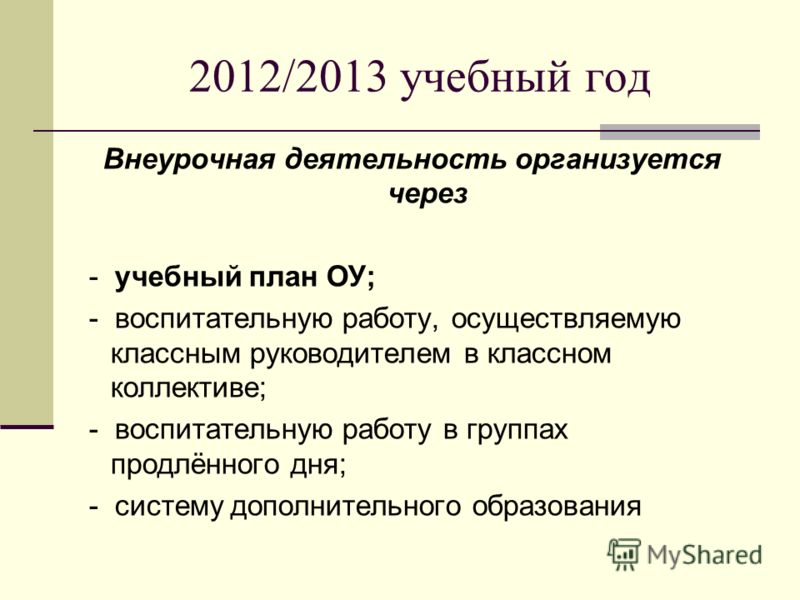 2012/2013 учебный год

Внеурочная деятельность организуется через

- учебный план ОУ;
- воспитательную работу, осуществляемую классным руководителем в классном коллективе;
- воспитательную работу в группах продлённого дня;
- систему дополнительного образования

MyShared